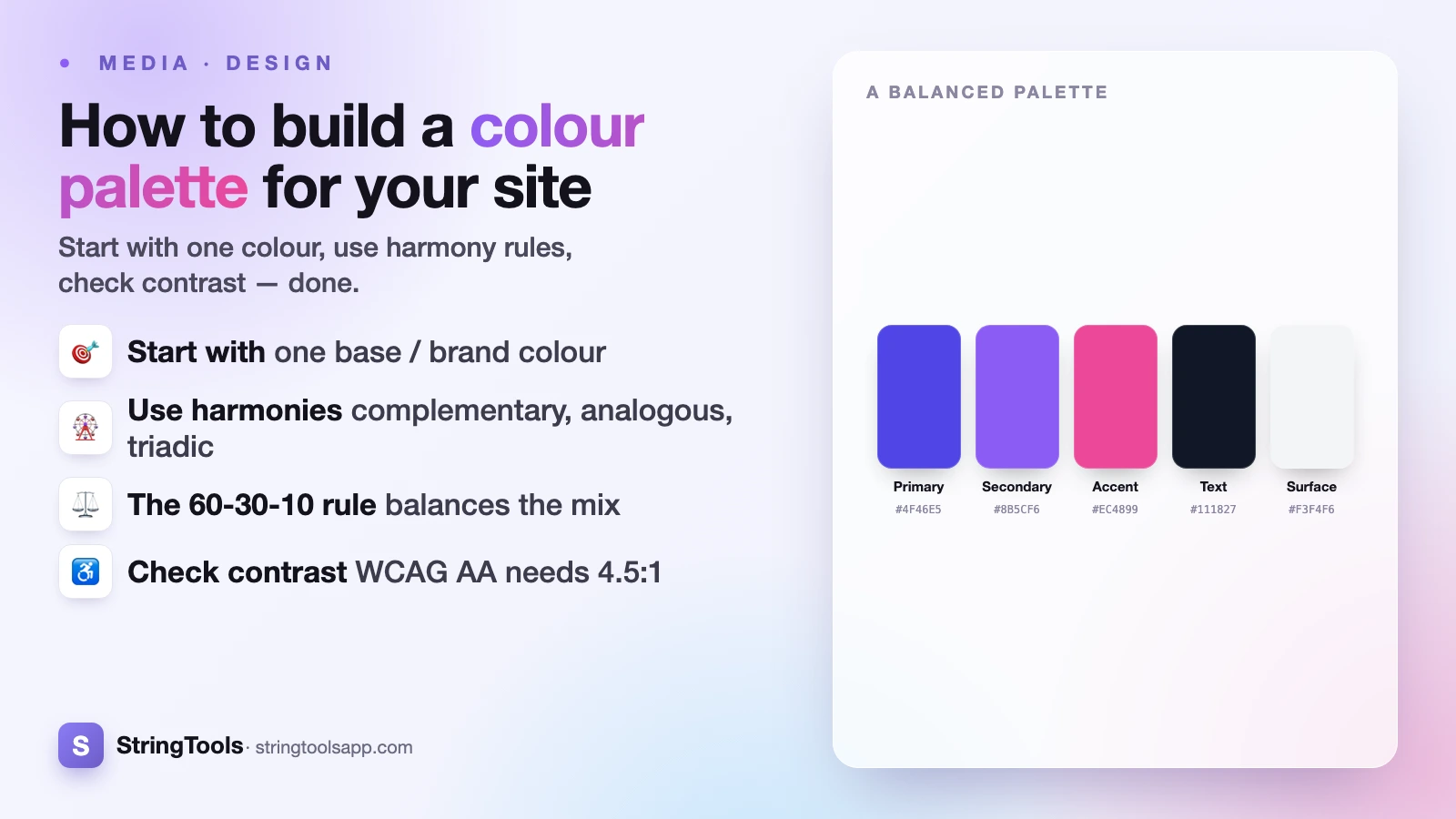 MEDIA · DESIGN

How to build a colour palette for your site

Start with one colour, use harmony rules, check contrast — done.

Start with one base / brand colour

Use harmonies complementary, analogous, triadic

The 60-30-10 rule balances the mix

Check contrast WCAG AA needs 4.5:1

S StringTools · stringtoolsapp.com

A BALANCED PALETTE

Primary
#4F46E5

Secondary
#8B5CF6

Accent
#EC4899

Text
#111827

Surface
#F3F4F6